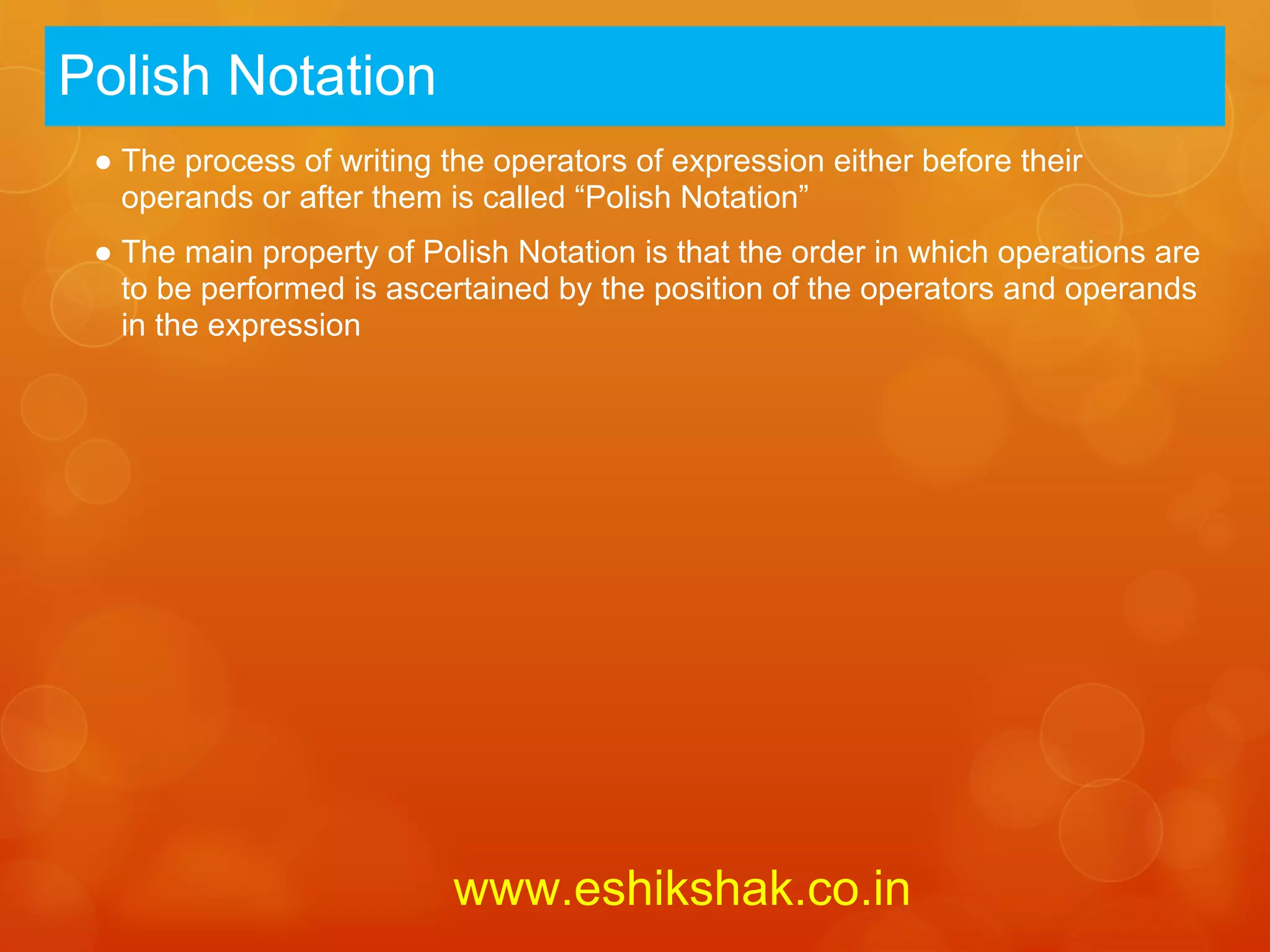 Polish Notation

● The process of writing the operators of expression either before their operands or after them is called “Polish Notation”

● The main property of Polish Notation is that the order in which operations are to be performed is ascertained by the position of the operators and operands in the expression

www.eshikshak.co.in